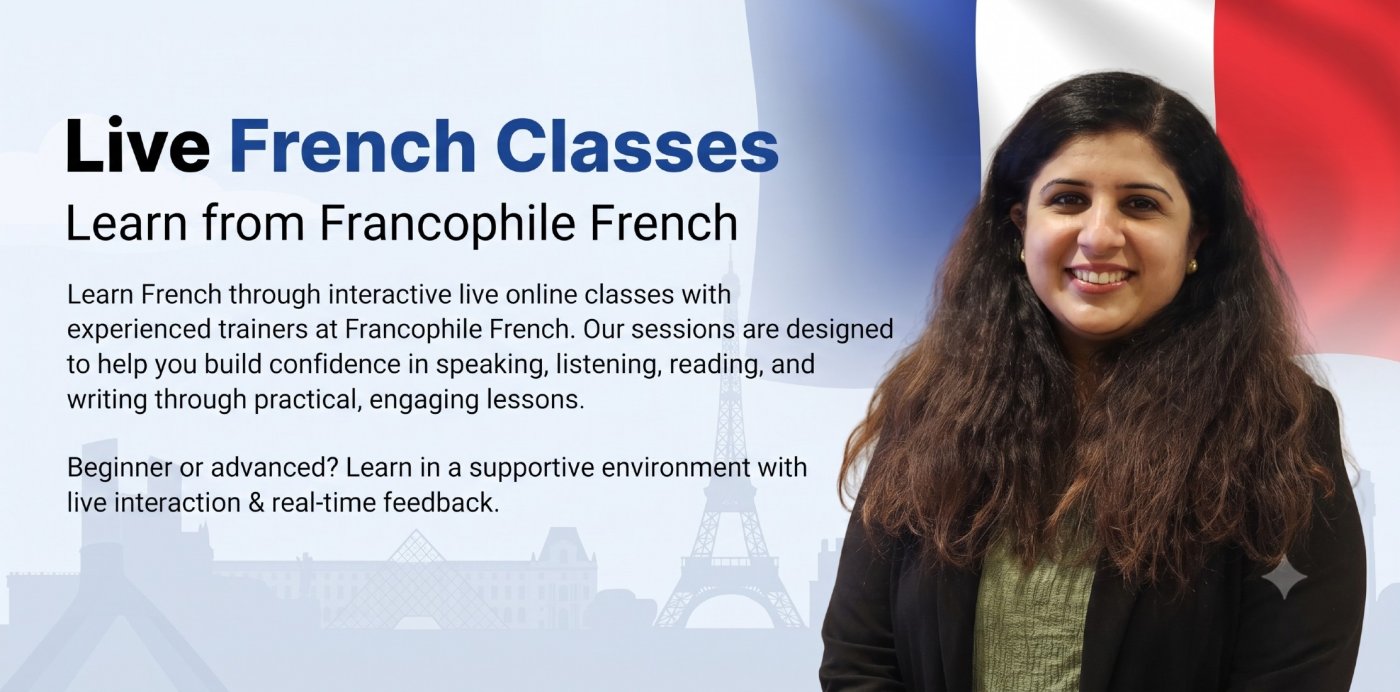 Live French Classes
Learn from Francophile French

Learn French through interactive live online classes with experienced trainers at Francophile French. Our sessions are designed to help you build confidence in speaking, listening, reading, and writing through practical, engaging lessons.

Beginner or advanced? Learn in a supportive environment with live interaction & real-time feedback.